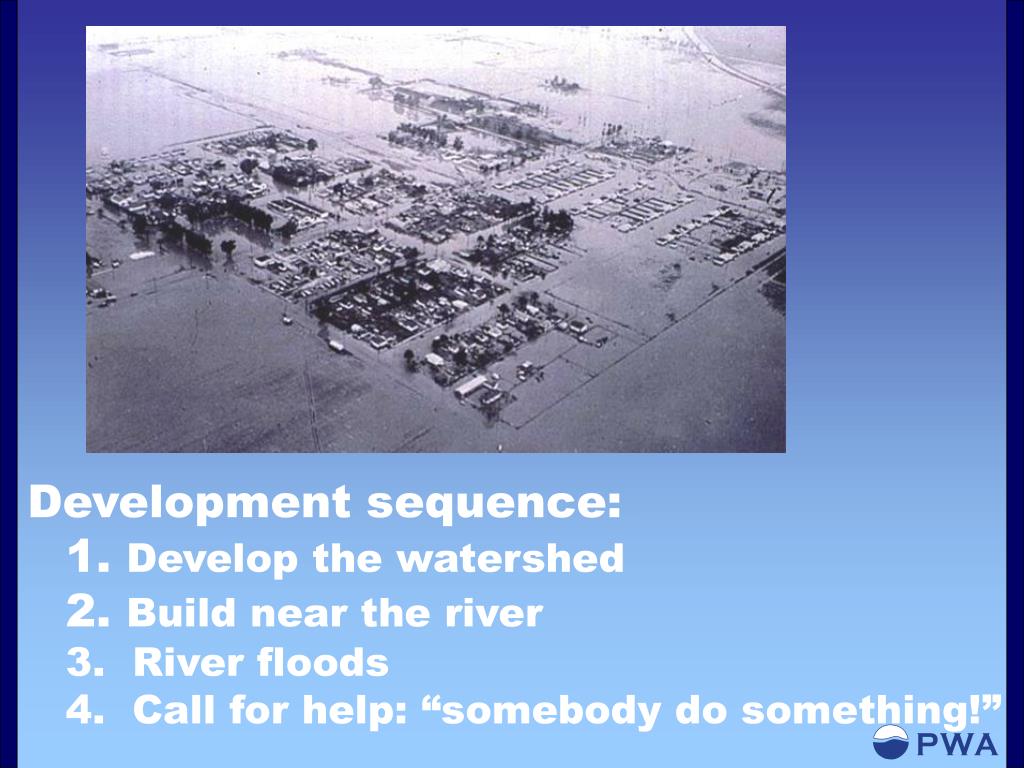 Development sequence:

1. Develop the watershed

2. Build near the river

3. River floods

4. Call for help: “somebody do something!”

PWA